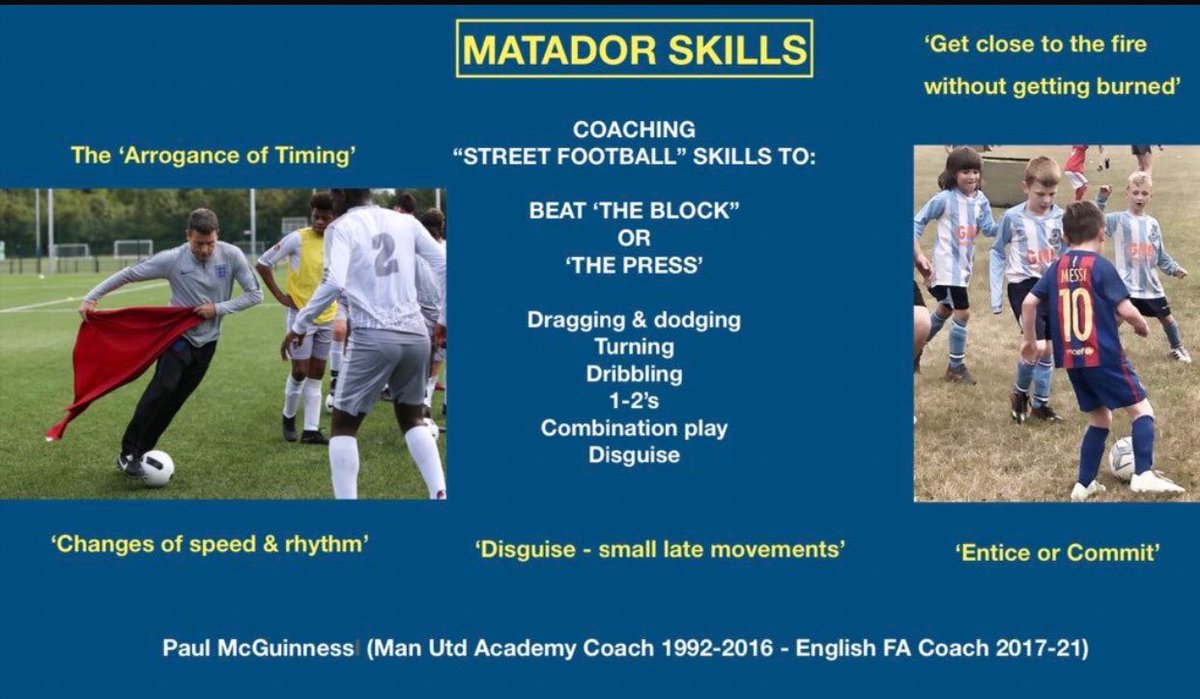 MATADOR SKILLS

'Get close to the fire without getting burned'

The 'Arrogance of Timing'

COACHING
"STREET FOOTBALL" SKILLS TO:

BEAT 'THE BLOCK"
OR
'THE PRESS'

Dragging & dodging
Turning
Dribbling
1-2's
Combination play
Disguise

2

MESSI
10

'Changes of speed & rhythm'

'Disguise - small late movements'

'Entice or Commit'

Paul McGuinness (Man Utd Academy Coach 1992-2016 - English FA Coach 2017-21)